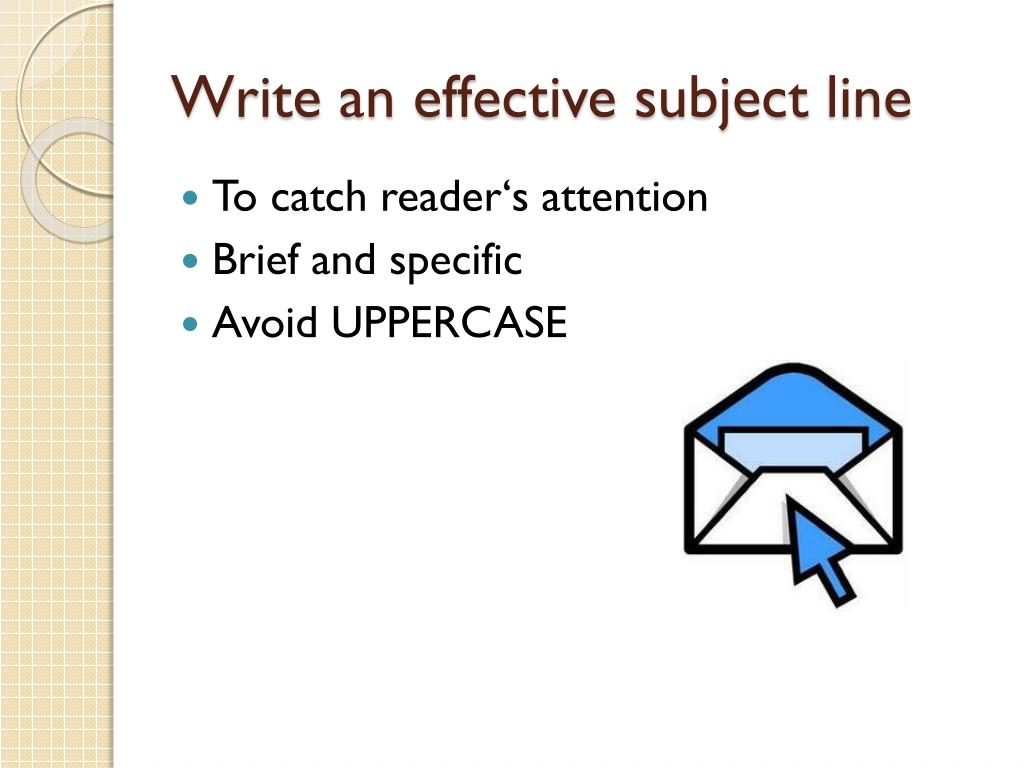 Write an effective subject line

- To catch reader‘s attention
- Brief and specific
- Avoid UPPERCASE